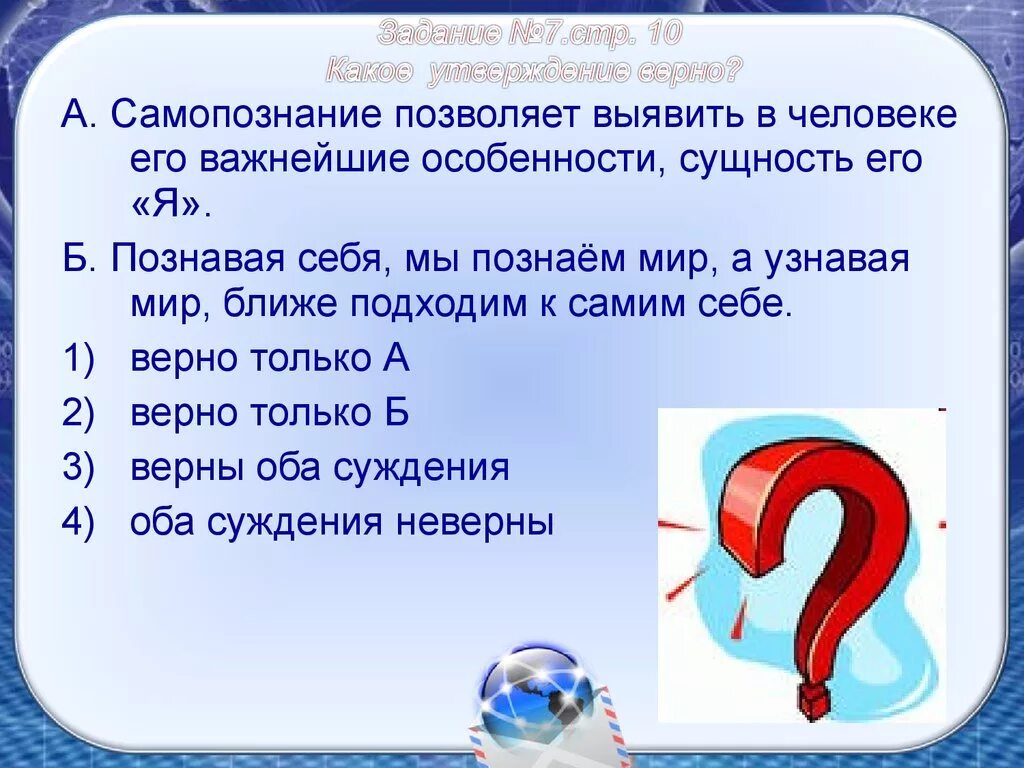 Задание №7.стр. 10
Какое утверждение верно?

А. Самопознание позволяет выявить в человеке его важнейшие особенности, сущность его «Я».

Б. Познавая себя, мы познаём мир, а узнавая мир, ближе подходим к самим себе.

1) верно только А
2) верно только Б
3) верны оба суждения
4) оба суждения неверны